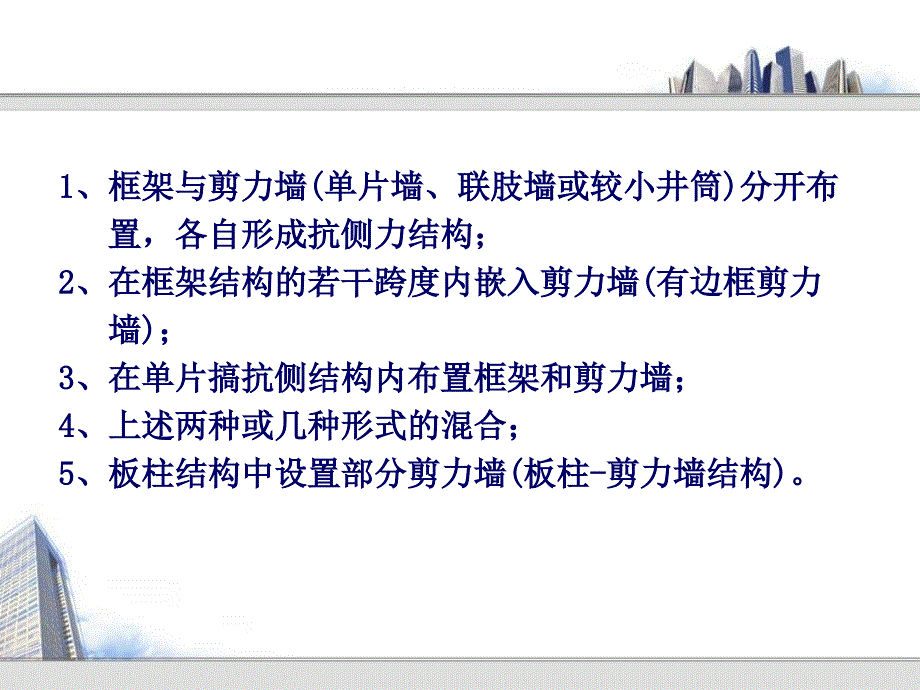 1、框架与剪力墙(单片墙、联肢墙或较小井筒)分开布置，各自形成抗侧力结构；
2、在框架结构的若干跨度内嵌入剪力墙(有边框剪力墙)；
3、在单片搞抗侧结构内布置框架和剪力墙；
4、上述两种或几种形式的混合；
5、板柱结构中设置部分剪力墙(板柱-剪力墙结构)。